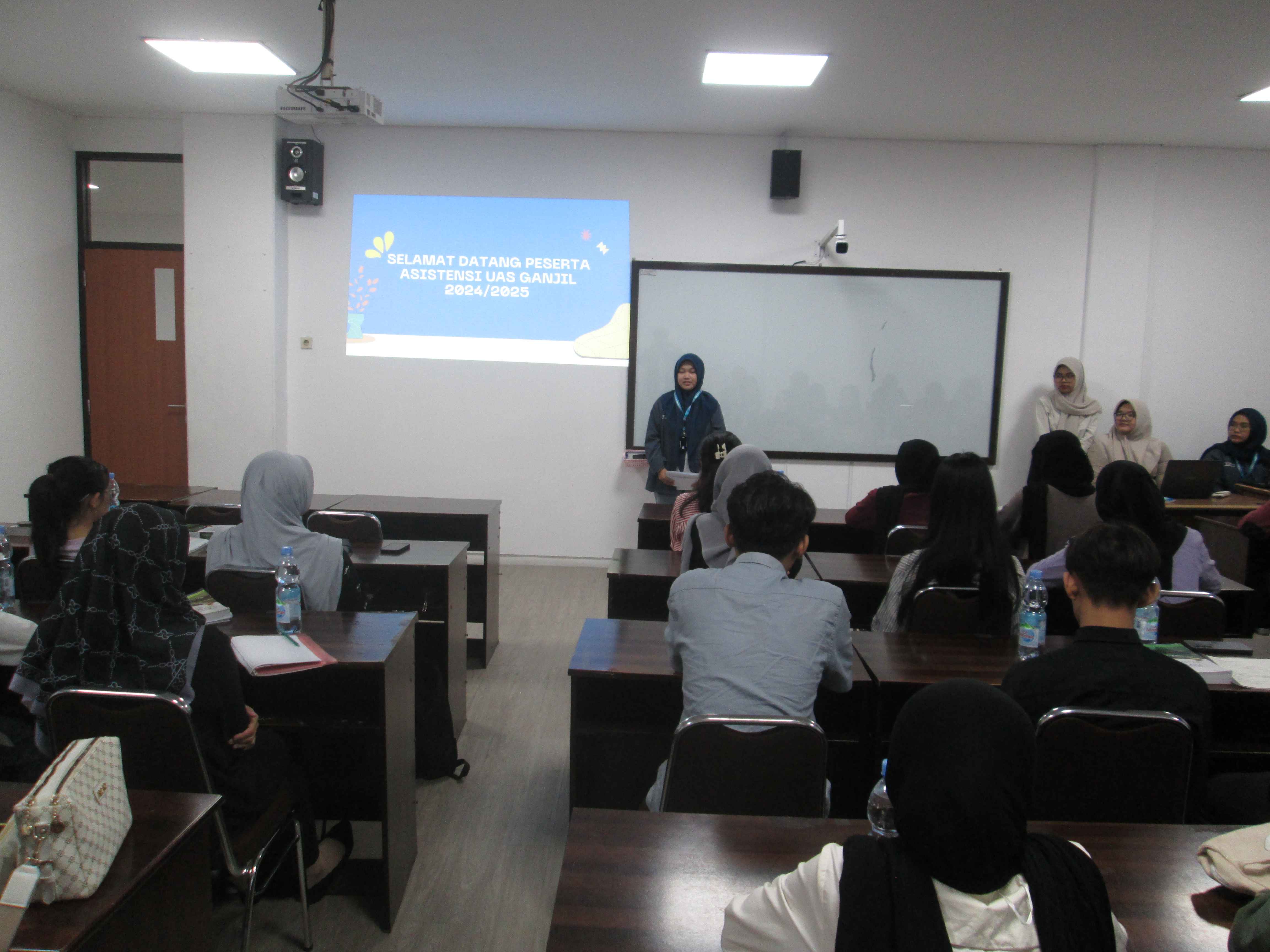 SELAMAT DATANG PESERTA ASISTENSI UAS GANJIL 2024/2025